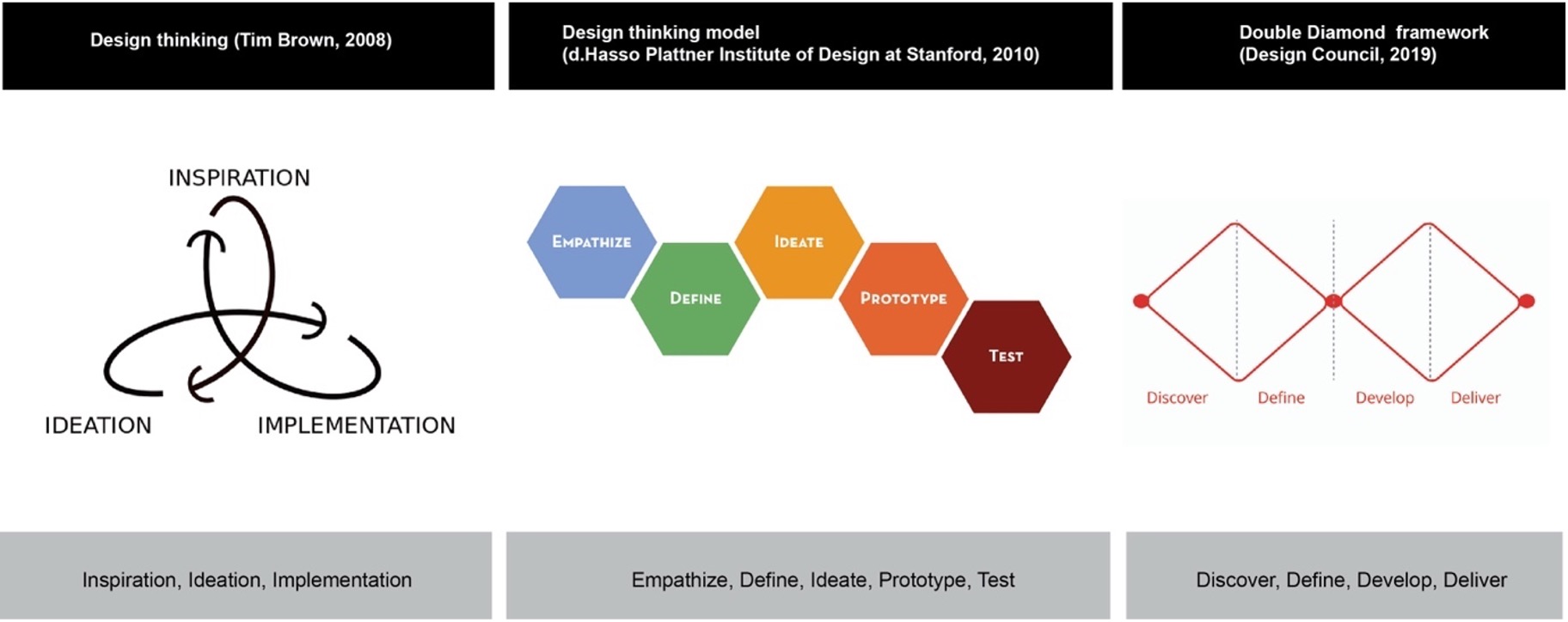 Design thinking (Tim Brown, 2008)

INSPIRATION

IDEATION

IMPLEMENTATION

Inspiration, Ideation, Implementation

Design thinking model
(d.Hasso Plattner Institute of Design at Stanford, 2010)

EMPATHIZE

DEFINE

IDEATE

PROTOTYPE

TEST

Empathize, Define, Ideate, Prototype, Test

Double Diamond framework
(Design Council, 2019)

Discover

Define

Develop

Deliver

Discover, Define, Develop, Deliver